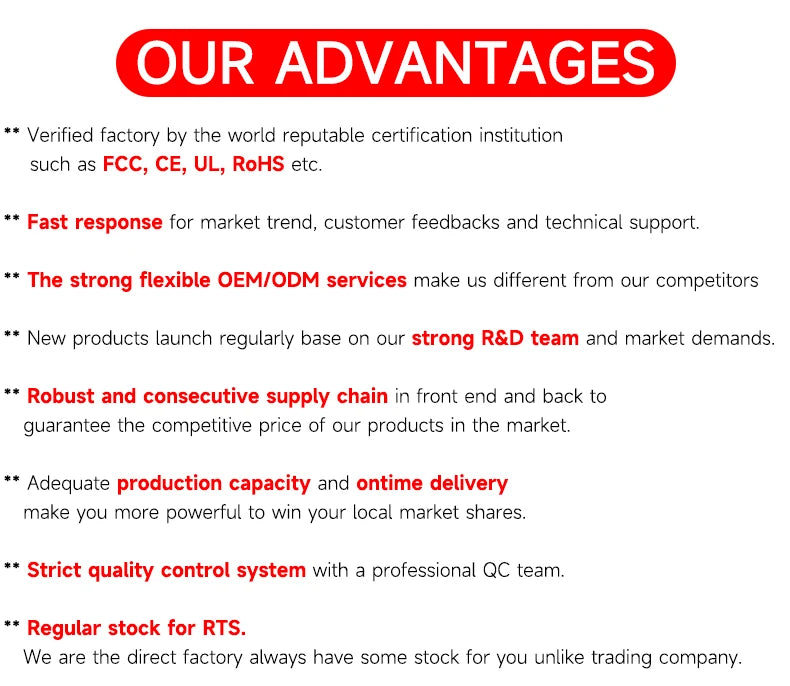 OUR ADVANTAGES

** Verified factory by the world reputable certification institution such as FCC, CE, UL, RoHS etc.

** Fast response for market trend, customer feedbacks and technical support.

** The strong flexible OEM/ODM services make us different from our competitors

** New products launch regularly base on our strong R&D team and market demands.

** Robust and consecutive supply chain in front end and back to guarantee the competitive price of our products in the market.

** Adequate production capacity and ontime delivery make you more powerful to win your local market shares.

** Strict quality control system with a professional QC team.

** Regular stock for RTS.
We are the direct factory always have some stock for you unlike trading company.